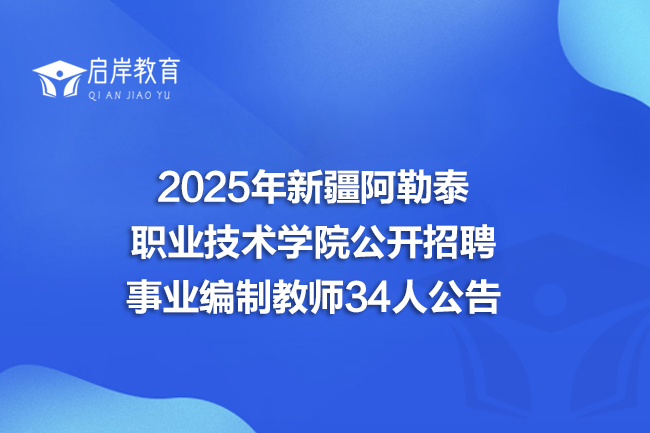 启岸教育
QI AN JIAO YU

2025年新疆阿勒泰
职业技术学院公开招聘
事业编制教师34人公告